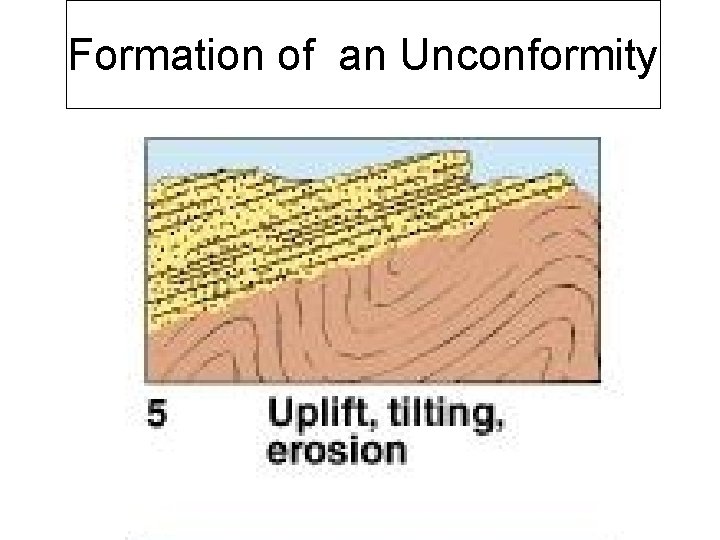 Formation of an Unconformity

5 Uplift, tilting, erosion